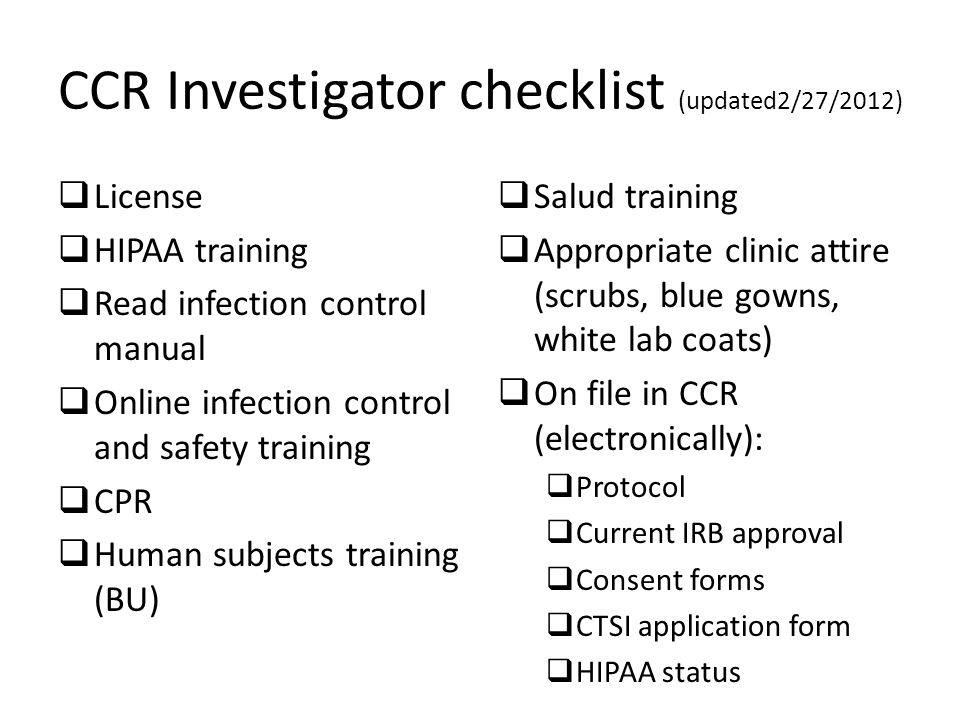 CCR Investigator checklist (updated2/27/2012)

❑ License
❑ HIPAA training
❑ Read infection control manual
❑ Online infection control and safety training
❑ CPR
❑ Human subjects training (BU)

❑ Salud training
❑ Appropriate clinic attire (scrubs, blue gowns, white lab coats)
❑ On file in CCR (electronically):
❑ Protocol
❑ Current IRB approval
❑ Consent forms
❑ CTSI application form
❑ HIPAA status